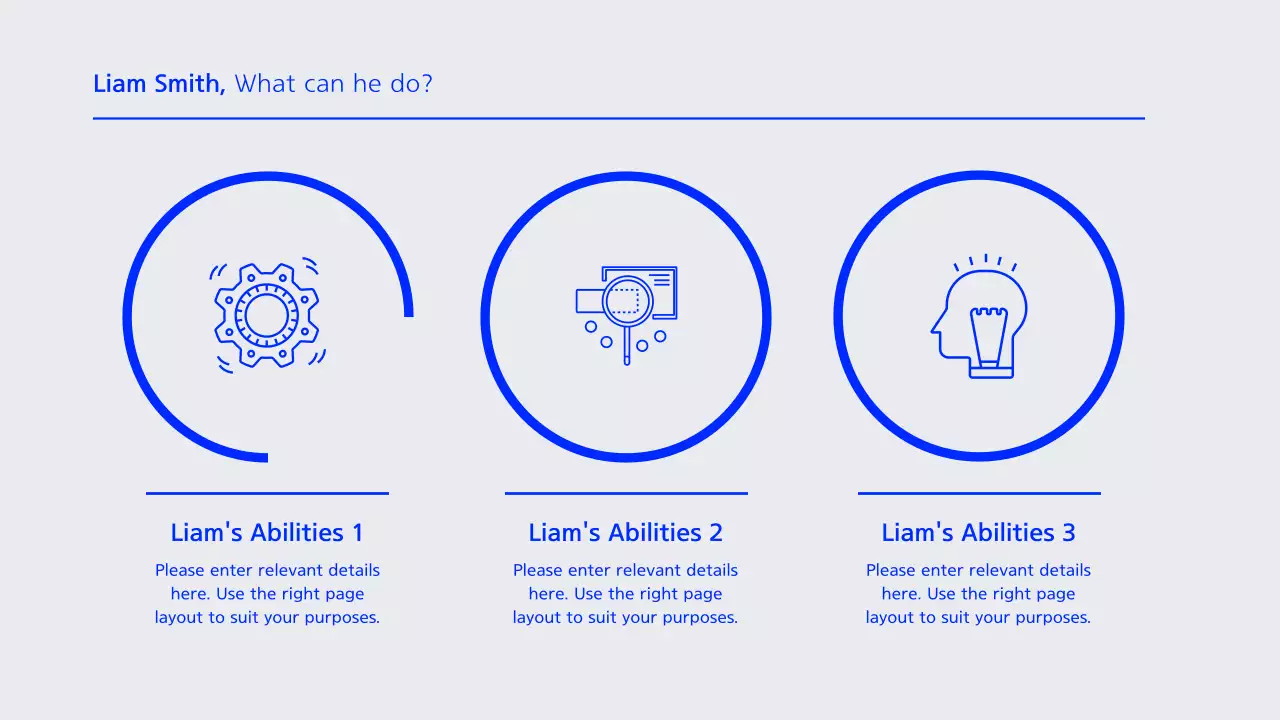 Liam Smith, What can he do?

Liam's Abilities 1

Please enter relevant details here. Use the right page layout to suit your purposes.

Liam's Abilities 2

Please enter relevant details here. Use the right page layout to suit your purposes.

Liam's Abilities 3

Please enter relevant details here. Use the right page layout to suit your purposes.